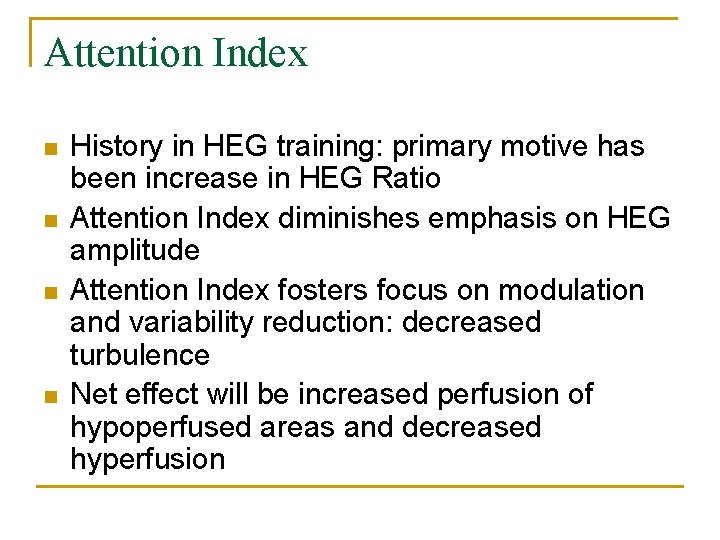 Attention Index

- History in HEG training: primary motive has been increase in HEG Ratio
- Attention Index diminishes emphasis on HEG amplitude
- Attention Index fosters focus on modulation and variability reduction: decreased turbulence
- Net effect will be increased perfusion of hypoperfused areas and decreased hyperfusion